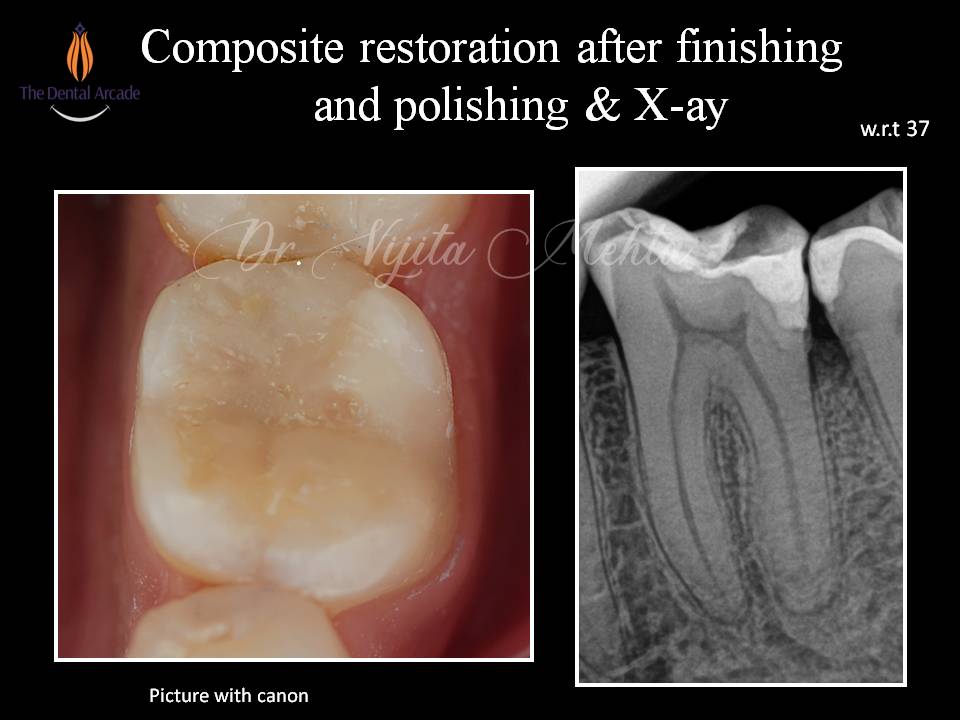 The Dental Arcade

Composite restoration after finishing and polishing & X-ay

w.r.t 37

Dr Nijita Mehta

Picture with canon